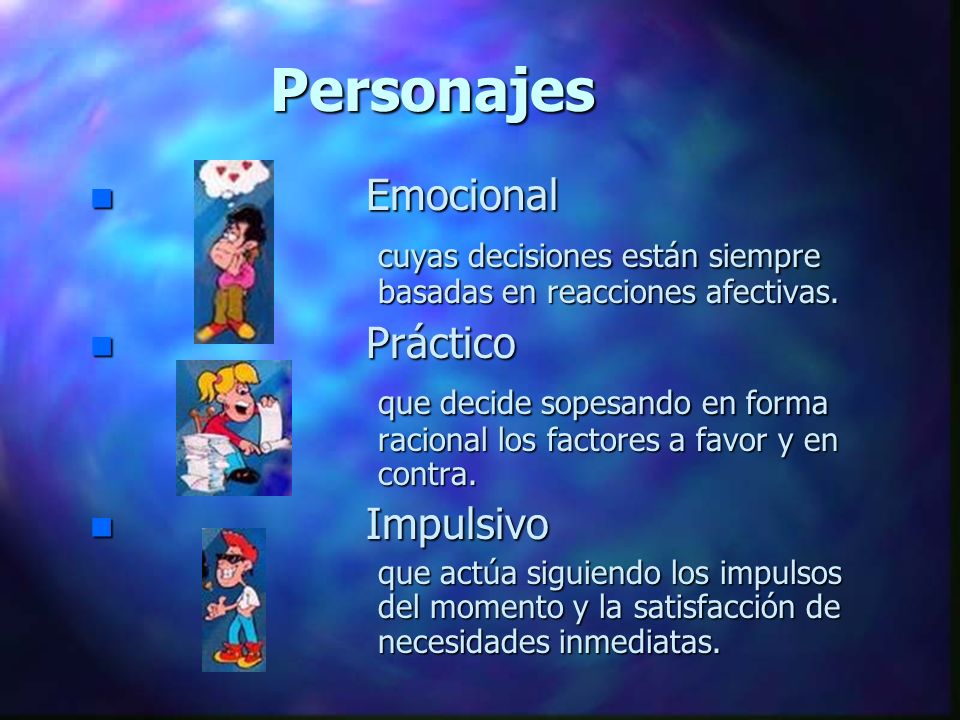 Personajes

Emocional

cuyas decisiones están siempre basadas en reacciones afectivas.

Práctico

que decide sopesando en forma racional los factores a favor y en contra.

Impulsivo

que actúa siguiendo los impulsos del momento y la satisfacción de necesidades inmediatas.